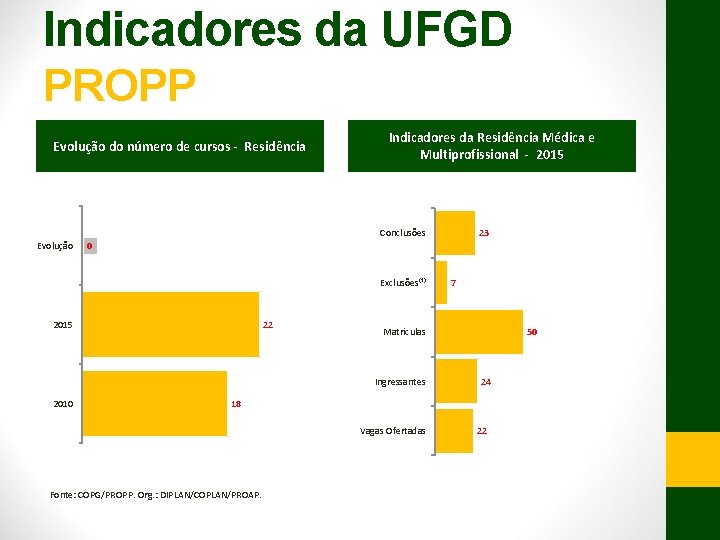 Indicadores da UFGD
PROPP

Evolução do número de cursos - Residência

Evolução 0
2015 22
2010 18

Indicadores da Residência Médica e Multiprofissional - 2015

Conclusões 23
Exclusões$^{(1)}$ 7
Matrículas 50
Ingressantes 24
Vagas Ofertadas 22

Fonte: COPG/PROPP. Org.: DIPLAN/COPLAN/PROAP.